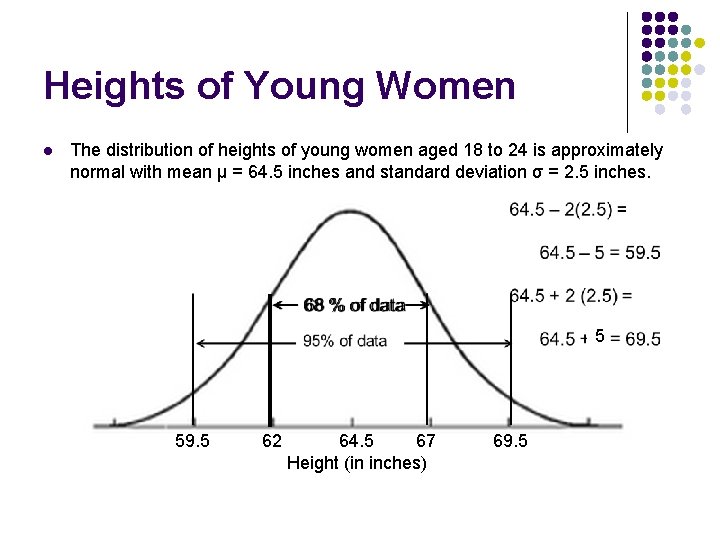 Heights of Young Women

The distribution of heights of young women aged 18 to 24 is approximately normal with mean μ = 64.5 inches and standard deviation σ = 2.5 inches.

64.5 – 2(2.5) =

64.5 – 5 = 59.5

64.5 + 2 (2.5) =

64.5 + 5 = 69.5

68 % of data

95% of data

59.5

62

64.5

67

69.5

Height (in inches)